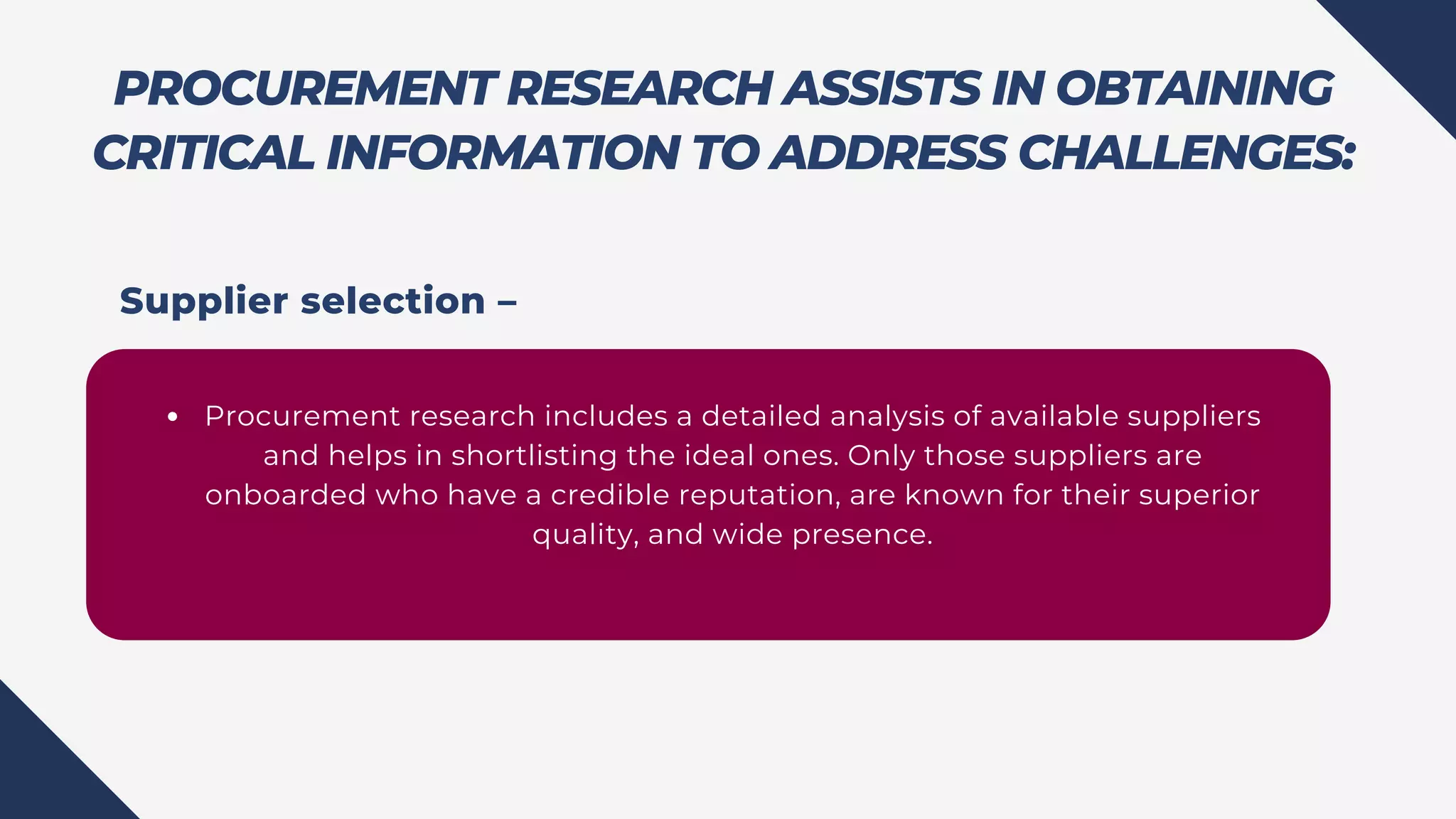 PROCUREMENT RESEARCH ASSISTS IN OBTAINING CRITICAL INFORMATION TO ADDRESS CHALLENGES:

Supplier selection –

• Procurement research includes a detailed analysis of available suppliers and helps in shortlisting the ideal ones. Only those suppliers are onboarded who have a credible reputation, are known for their superior quality, and wide presence.